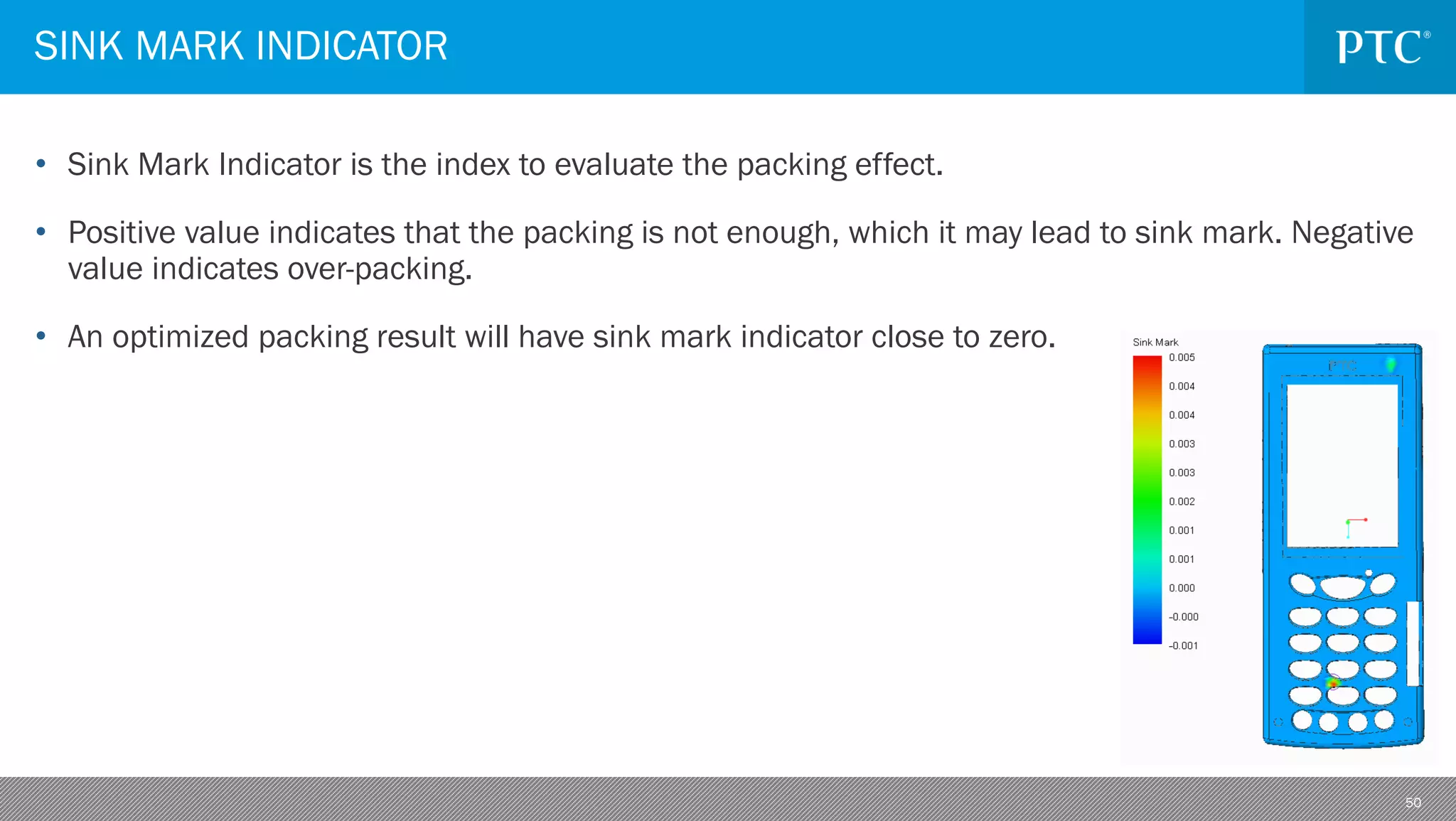 SINK MARK INDICATOR

PTC®

• Sink Mark Indicator is the index to evaluate the packing effect.

• Positive value indicates that the packing is not enough, which it may lead to sink mark. Negative value indicates over-packing.

• An optimized packing result will have sink mark indicator close to zero.

Sink Mark
0.005
0.004
0.004
0.003
0.003
0.002
0.001
0.001
0.000
-0.000
-0.001

PTC

50